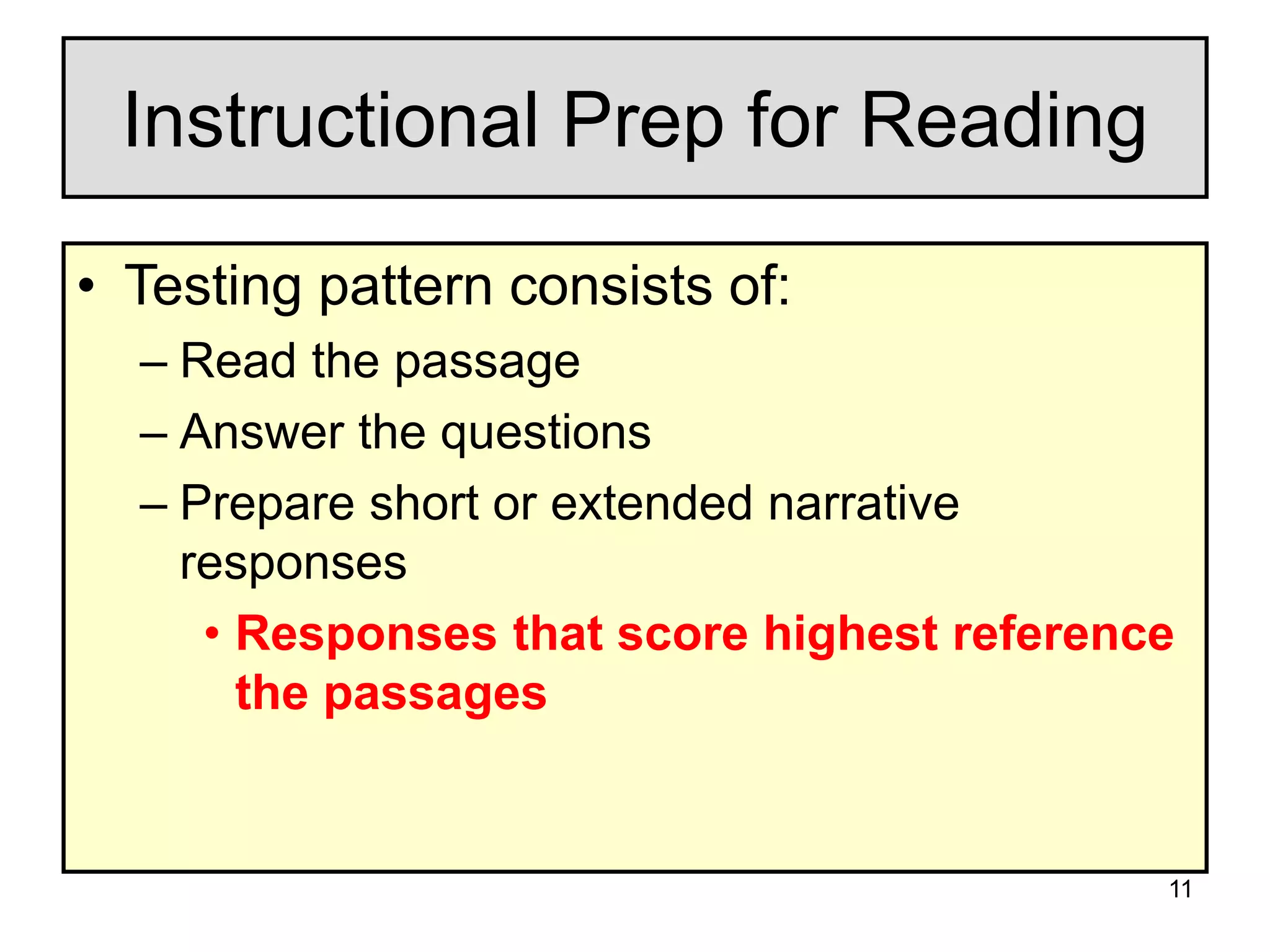 Instructional Prep for Reading

• Testing pattern consists of:
– Read the passage
– Answer the questions
– Prepare short or extended narrative responses
• Responses that score highest reference the passages

11